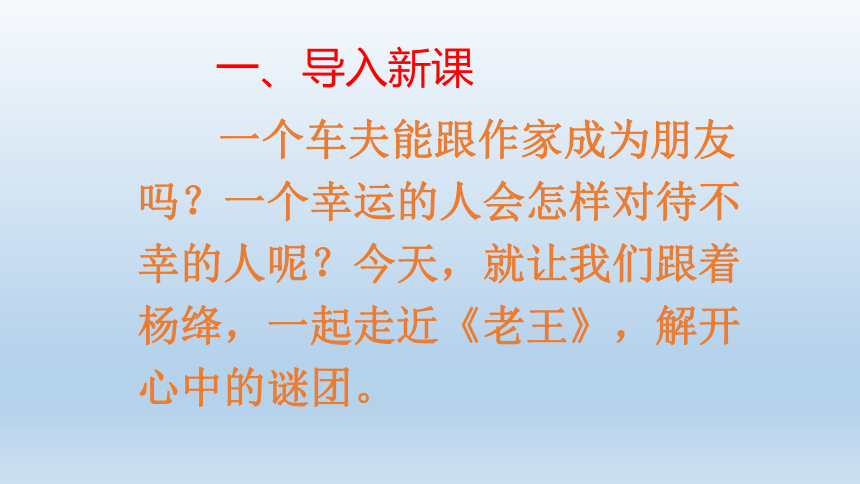 一、导入新课

一个车夫能跟作家成为朋友吗？一个幸运的人会怎样对待不幸的人呢？今天，就让我们跟着杨绛，一起走近《老王》，解开心中的谜团。